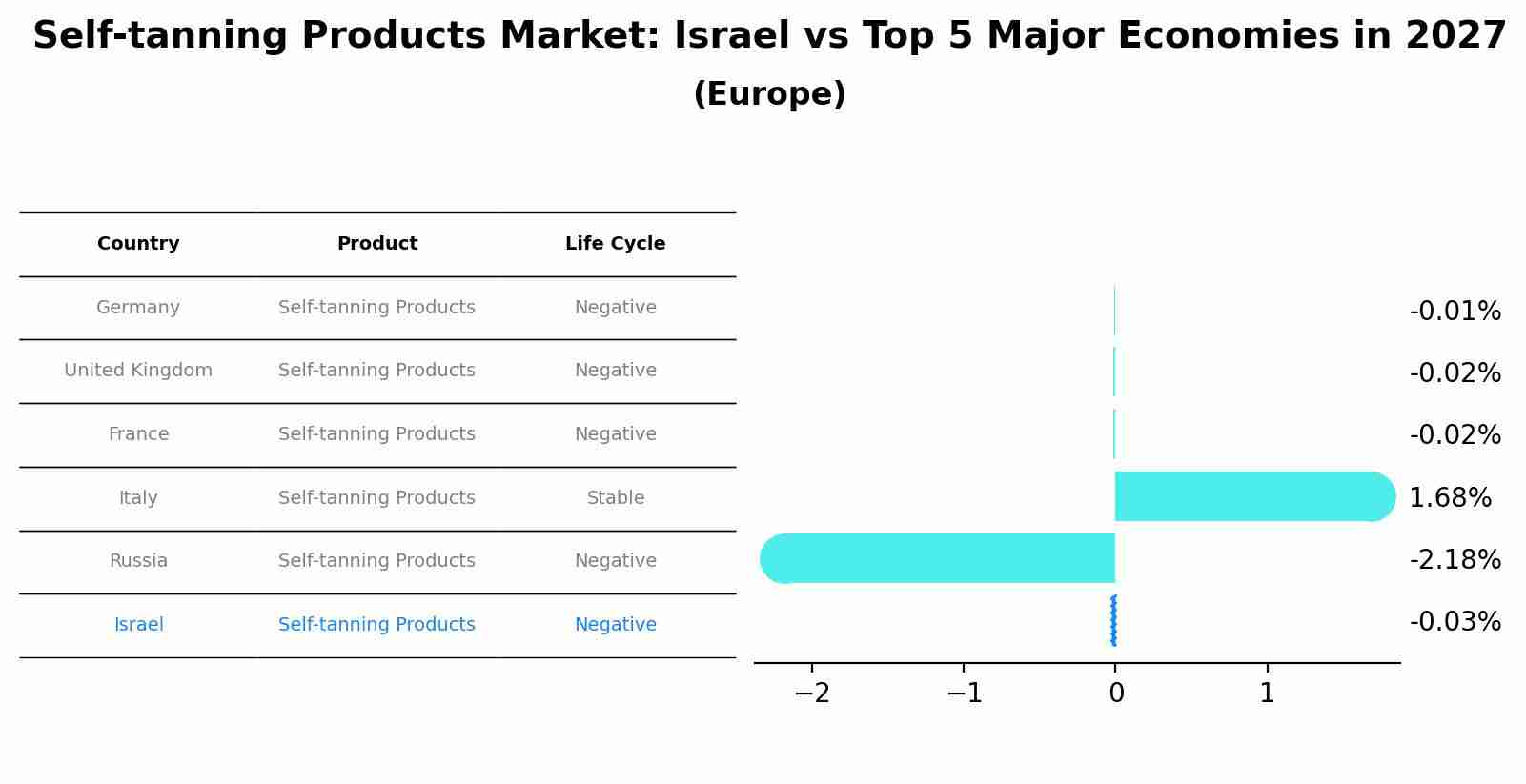 Self-tanning Products Market: Israel vs Top 5 Major Economies in 2027
(Europe)

| Country | Product | Life Cycle |
|---|---|---|
| Germany | Self-tanning Products | Negative |
| United Kingdom | Self-tanning Products | Negative |
| France | Self-tanning Products | Negative |
| Italy | Self-tanning Products | Stable |
| Russia | Self-tanning Products | Negative |
| Israel | Self-tanning Products | Negative |

-0.01%
-0.02%
-0.02%
1.68%
-2.18%
-0.03%

−2
−1
0
1